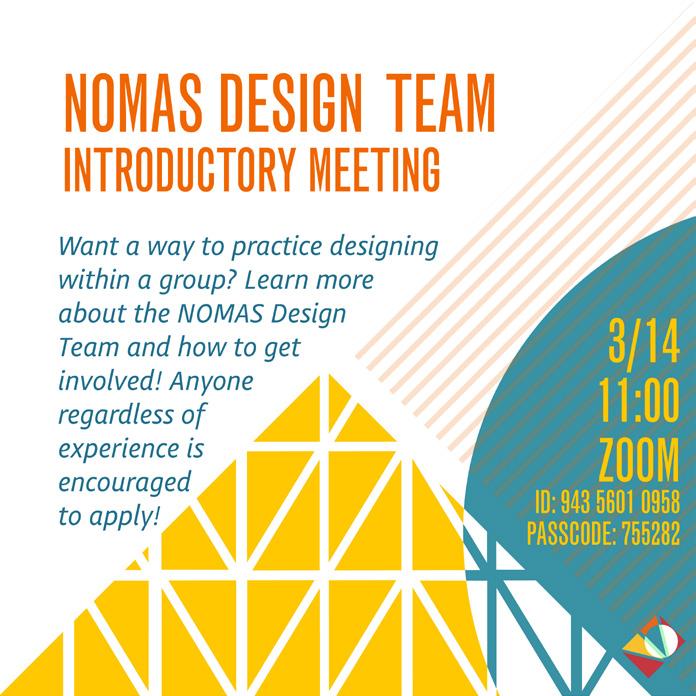 NOMAS DESIGN TEAM
INTRODUCTORY MEETING

Want a way to practice designing within a group? Learn more about the NOMAS Design Team and how to get involved! Anyone regardless of experience is encouraged to apply!

3/14
11:00
ZOOM
ID: 943 5601 0958
PASSCODE: 755282